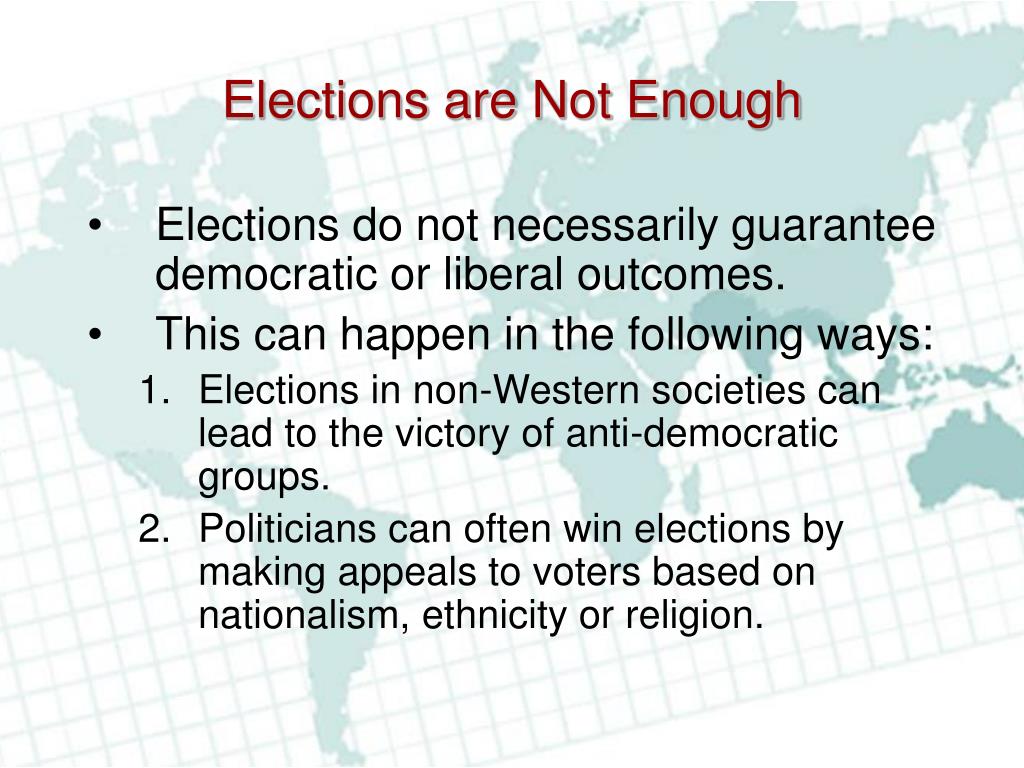 Elections are Not Enough

• Elections do not necessarily guarantee democratic or liberal outcomes.
• This can happen in the following ways:
1. Elections in non-Western societies can lead to the victory of anti-democratic groups.
2. Politicians can often win elections by making appeals to voters based on nationalism, ethnicity or religion.